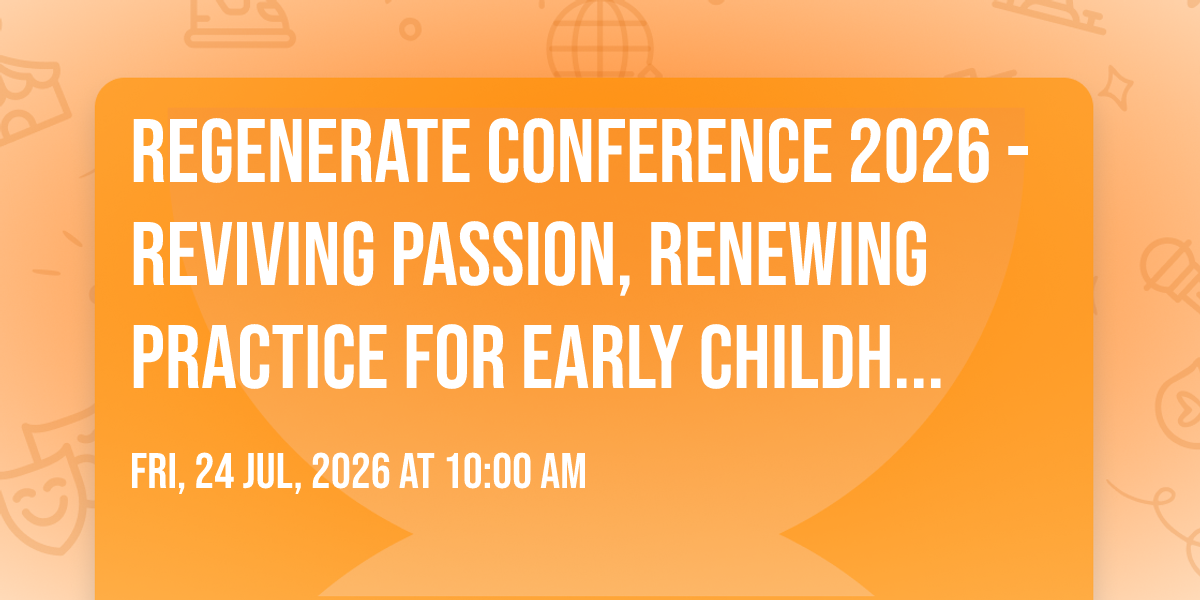 REGENERATE CONFERENCE 2026 - REVIVING PASSION, RENEWING PRACTICE FOR EARLY CHILDH...

FRI, 24 JUL, 2026 AT 10:00 AM